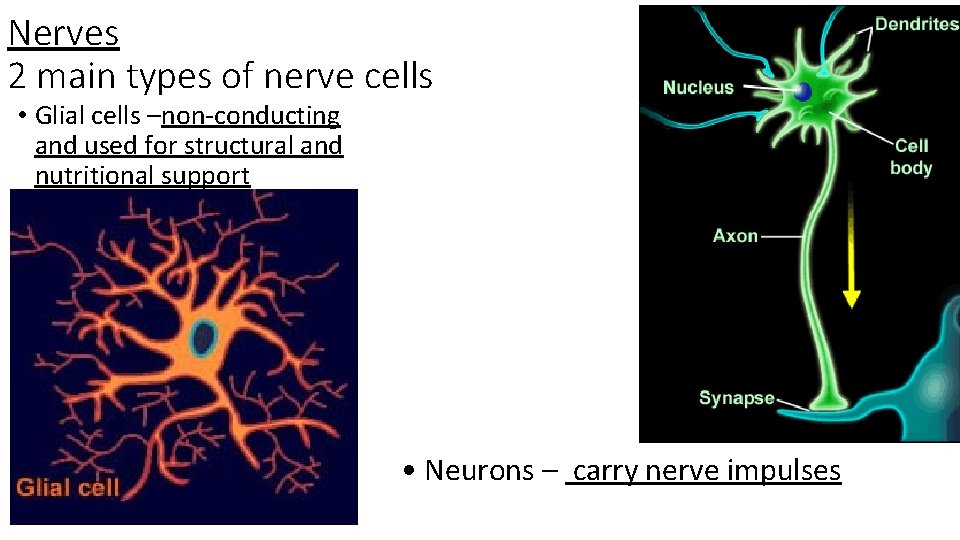 Nerves
2 main types of nerve cells

• Glial cells –non-conducting and used for structural and nutritional support

Glial cell

Dendrites
Nucleus
Cell body
Axon
Synapse

• Neurons – carry nerve impulses